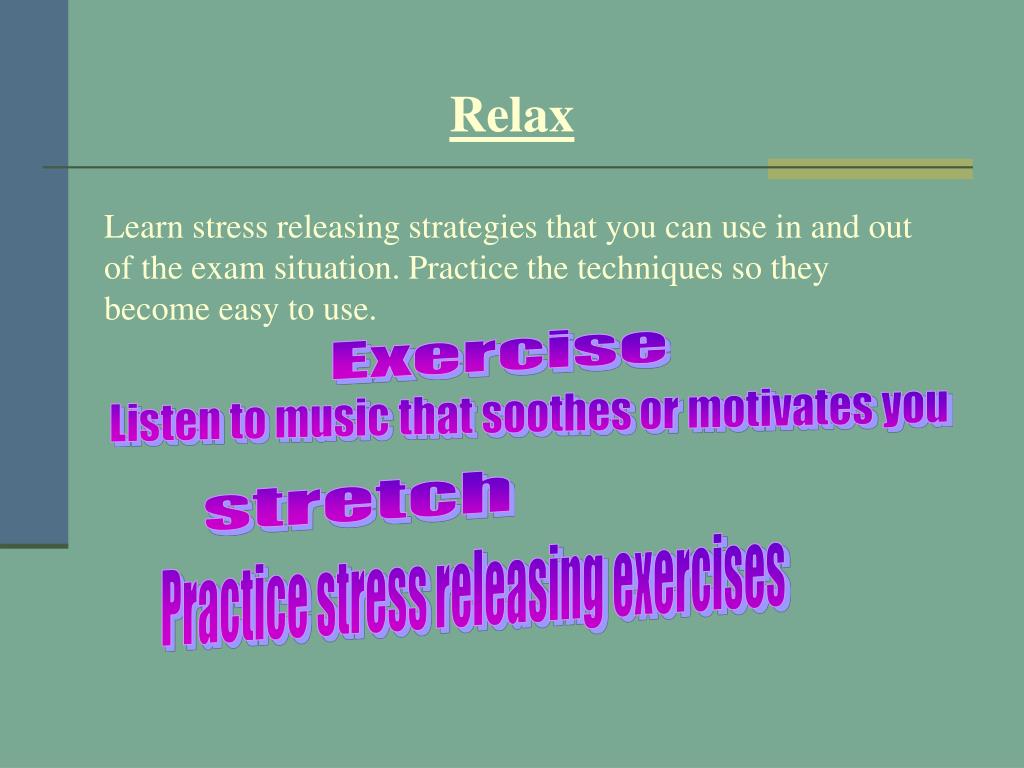 Relax

Learn stress releasing strategies that you can use in and out of the exam situation. Practice the techniques so they become easy to use.

Exercise

Listen to music that soothes or motivates you

stretch

Practice stress releasing exercises